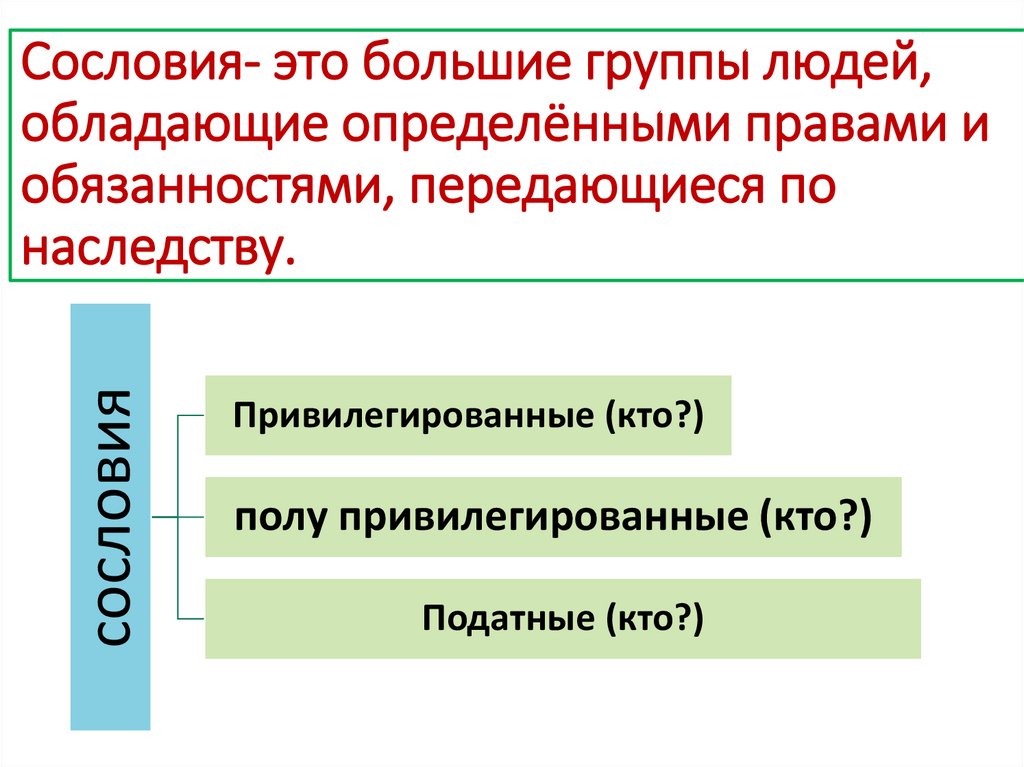 Сословия- это большие группы людей, обладающие определёнными правами и обязанностями, передающиеся по наследству.

СОСЛОВИЯ

Привилегированные (кто?)

полу привилегированные (кто?)

Податные (кто?)